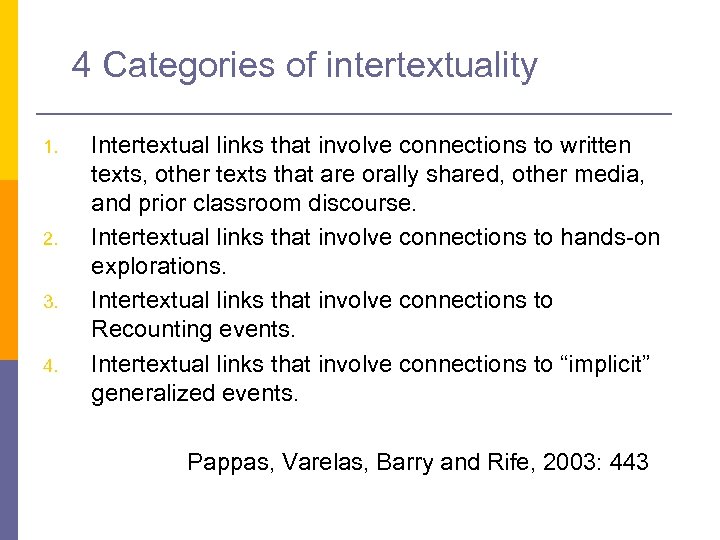 4 Categories of intertextuality

1. Intertextual links that involve connections to written texts, other texts that are orally shared, other media, and prior classroom discourse.
2. Intertextual links that involve connections to hands-on explorations.
3. Intertextual links that involve connections to Recounting events.
4. Intertextual links that involve connections to “implicit” generalized events.

Pappas, Varelas, Barry and Rife, 2003: 443